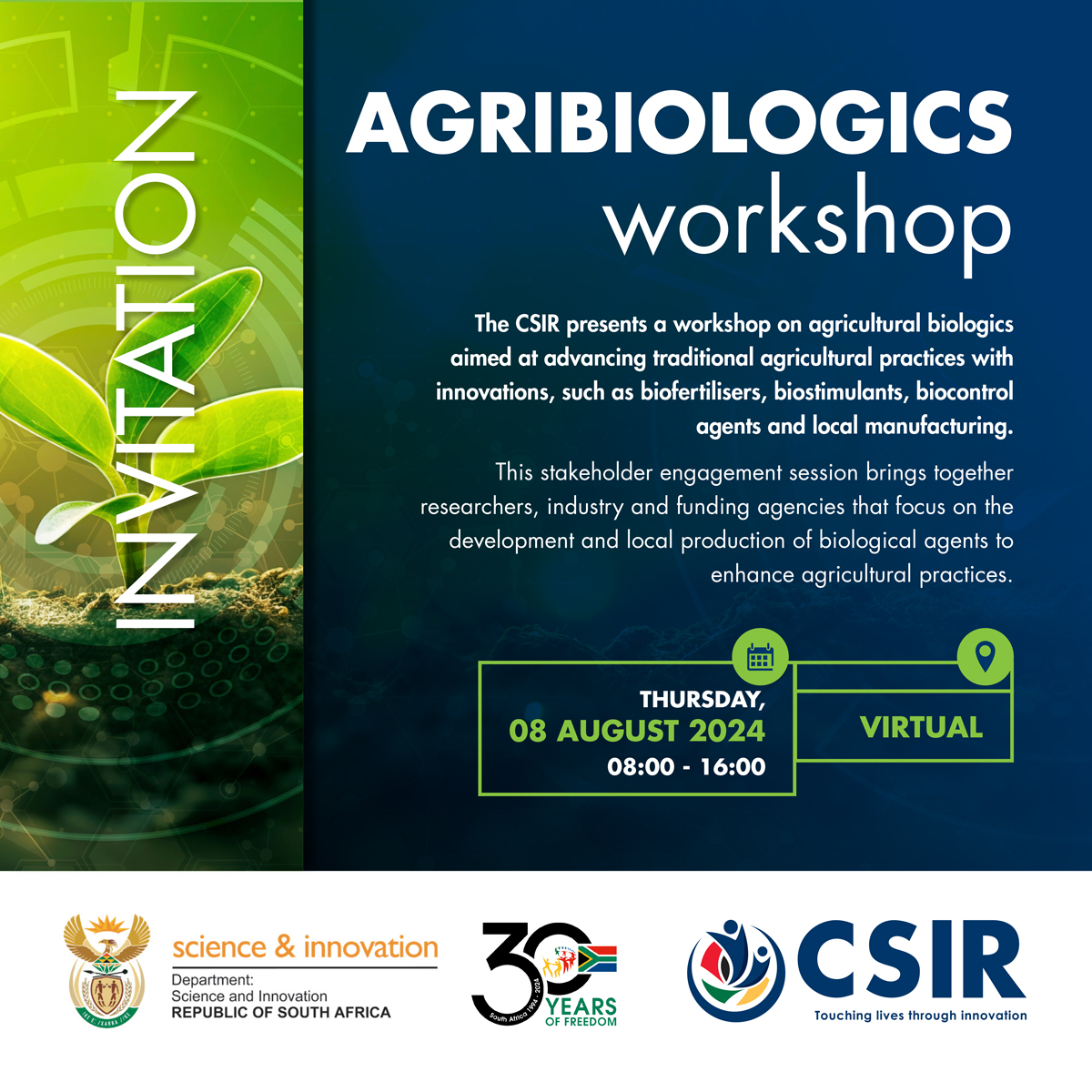 INVITATION

AGRIBIOLOGICS workshop

The CSIR presents a workshop on agricultural biologics aimed at advancing traditional agricultural practices with innovations, such as biofertilisers, biostimulants, biocontrol agents and local manufacturing.

This stakeholder engagement session brings together researchers, industry and funding agencies that focus on the development and local production of biological agents to enhance agricultural practices.

THURSDAY,
08 AUGUST 2024
08:00 - 16:00

VIRTUAL

science & innovation
Department:
Science and Innovation
REPUBLIC OF SOUTH AFRICA

30 YEARS OF FREEDOM
South Africa 1994 - 2024

CSIR
Touching lives through innovation